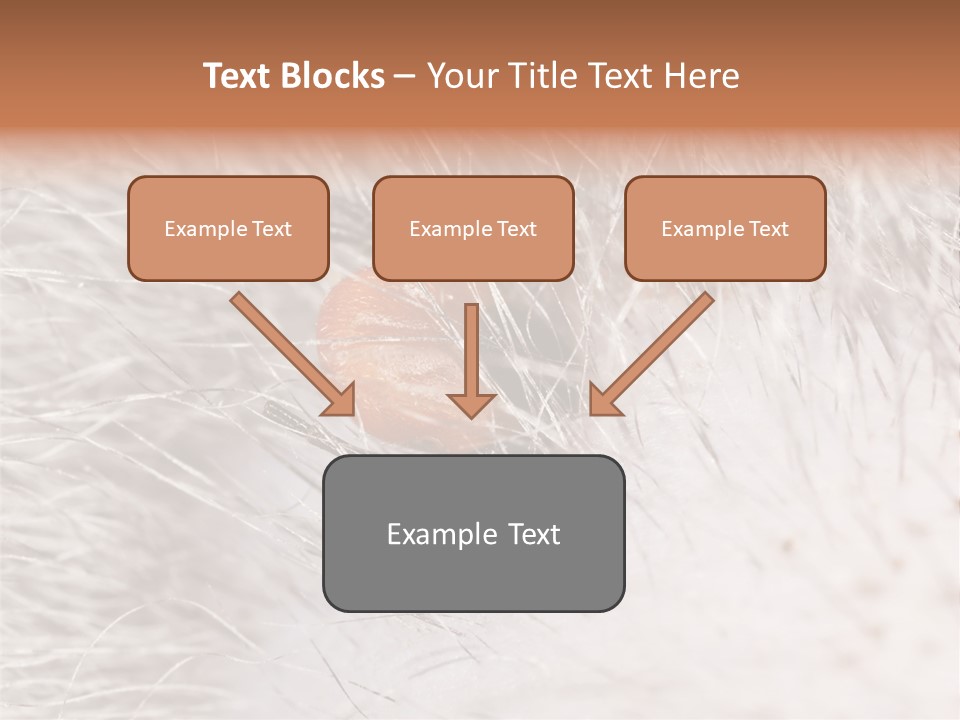 Text Blocks – Your Title Text Here

Example Text

Example Text

Example Text

Example Text